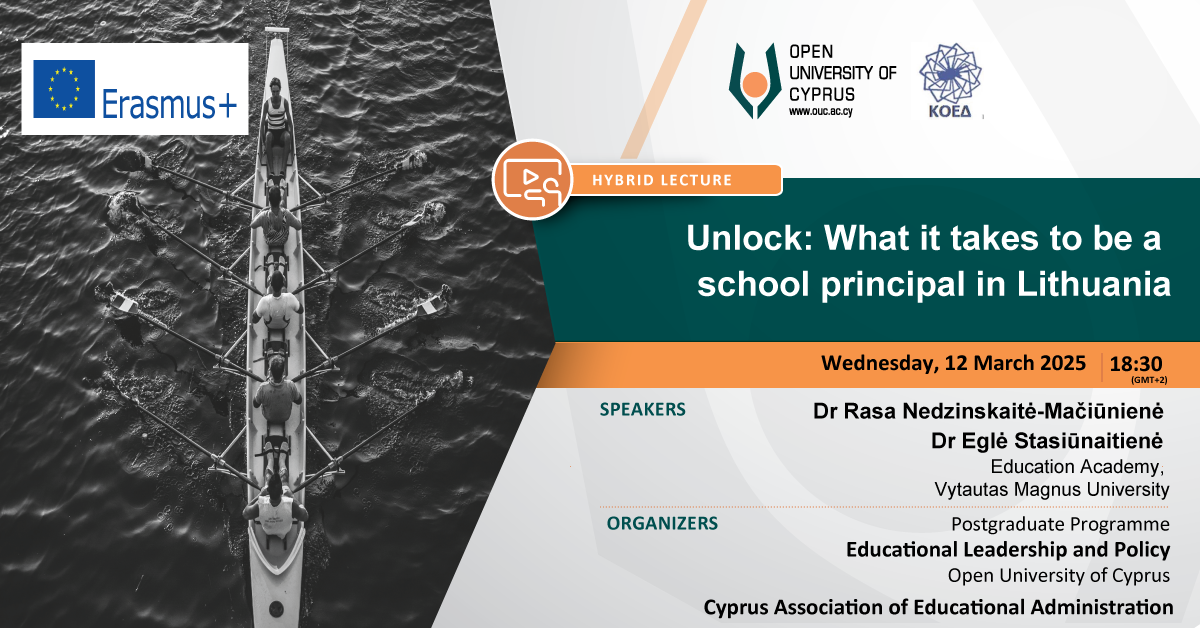 Erasmus+

OPEN UNIVERSITY OF CYPRUS
www.ouc.ac.cy

ΚΟΕΔ

HYBRID LECTURE

Unlock: What it takes to be a school principal in Lithuania

Wednesday, 12 March 2025 | 18:30 (GMT+2)

SPEAKERS
Dr Rasa Nedzinskaitė-Mačiūnienė
Dr Eglė Stasiūnaitienė
Education Academy, Vytautas Magnus University

ORGANIZERS
Postgraduate Programme
Educational Leadership and Policy
Open University of Cyprus
Cyprus Association of Educational Administration